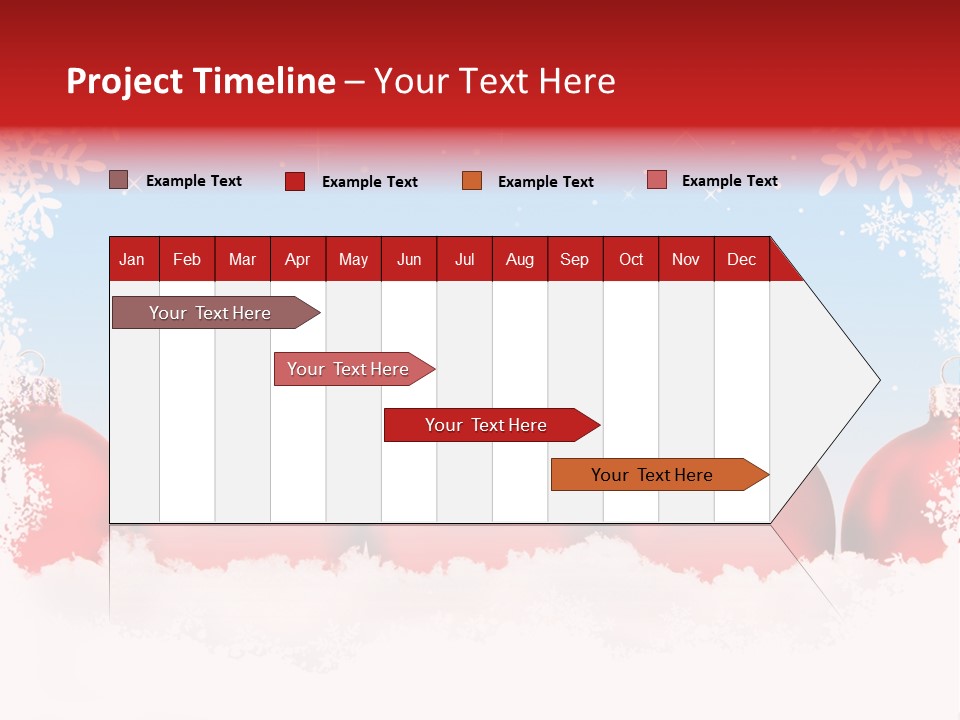 Project Timeline – Your Text Here

Example Text Example Text Example Text Example Text

| Jan | Feb | Mar | Apr | May | Jun | Jul | Aug | Sep | Oct | Nov | Dec |
|---|---|---|---|---|---|---|---|---|---|---|---|

Your Text Here

Your Text Here

Your Text Here

Your Text Here